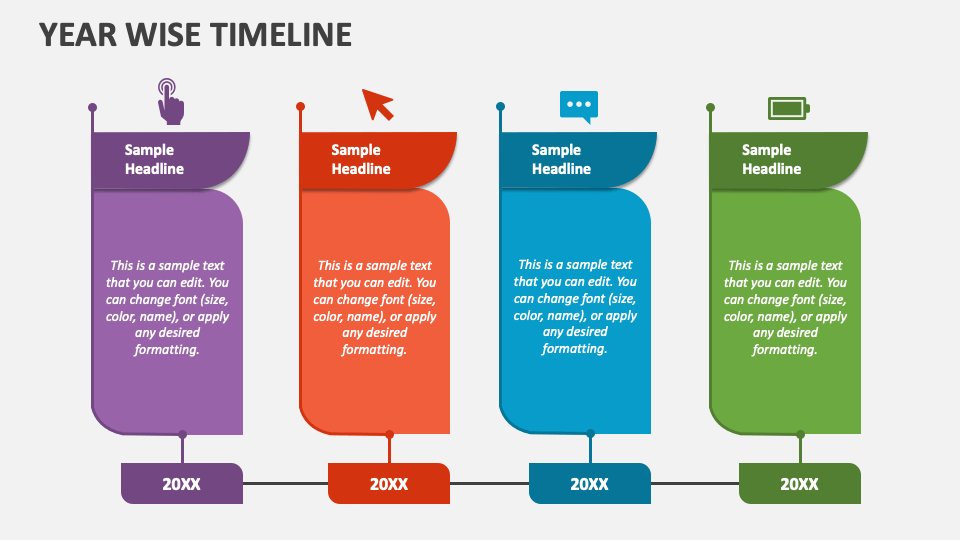 YEAR WISE TIMELINE

Sample Headline

This is a sample text that you can edit. You can change font (size, color, name), or apply any desired formatting.

20XX

Sample Headline

This is a sample text that you can edit. You can change font (size, color, name), or apply any desired formatting.

20XX

Sample Headline

This is a sample text that you can edit. You can change font (size, color, name), or apply any desired formatting.

20XX

Sample Headline

This is a sample text that you can edit. You can change font (size, color, name), or apply any desired formatting.

20XX